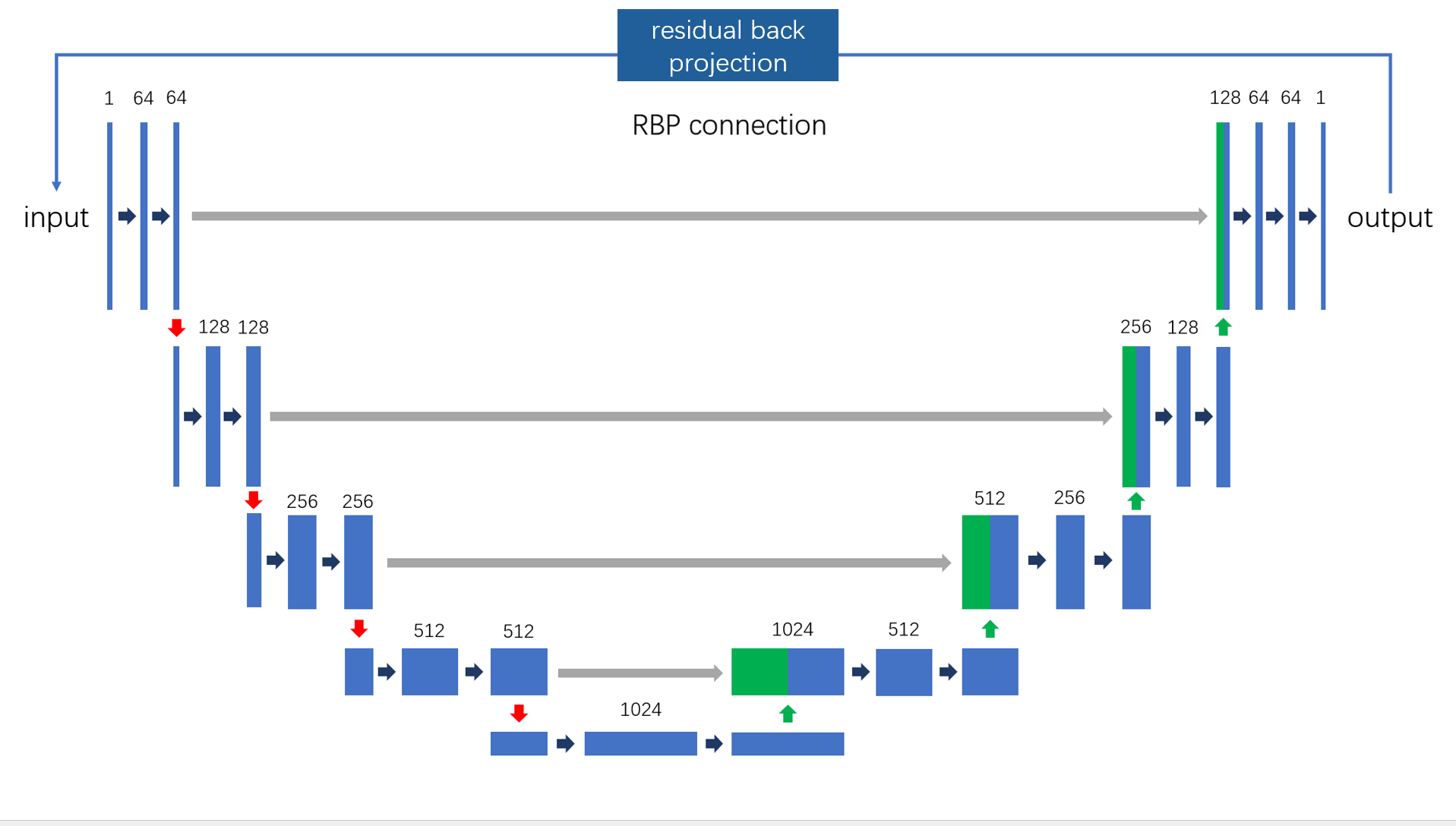 residual back projection

1 64 64

RBP connection

128 64 64 1

input

output

128 128

256 128

256 256

512

256

512 512

1024

512

1024